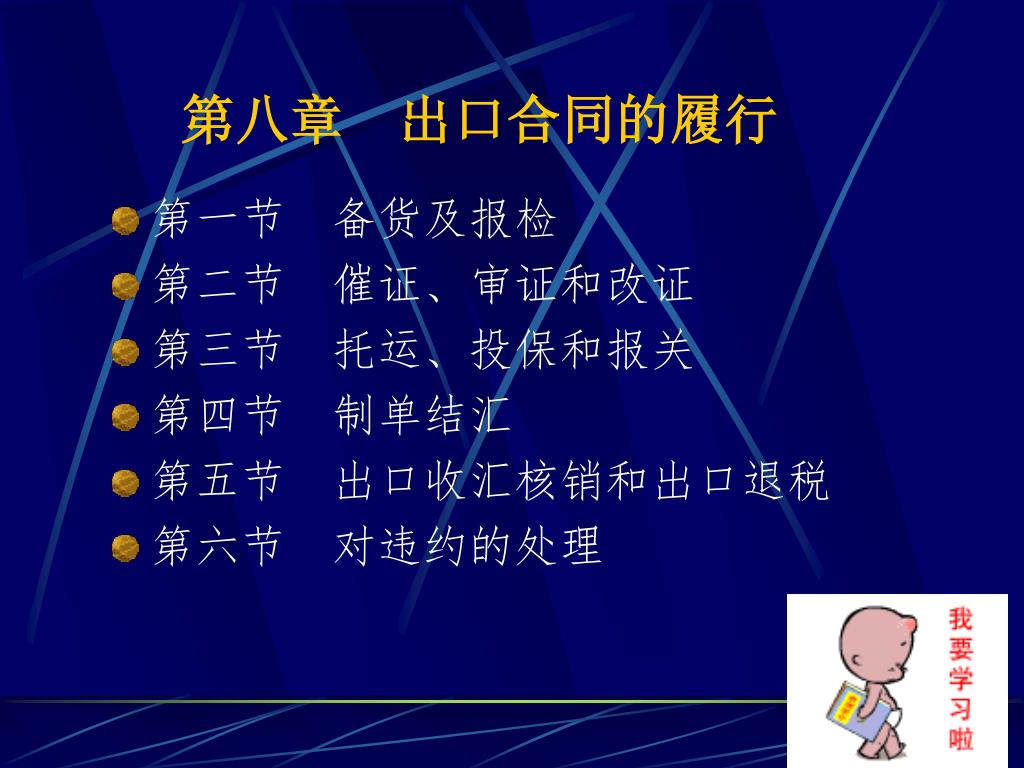 第八章　出口合同的履行

第一节　备货及报检
第二节　催证、审证和改证
第三节　托运、投保和报关
第四节　制单结汇
第五节　出口收汇核销和出口退税
第六节　对违约的处理

我要学习啦